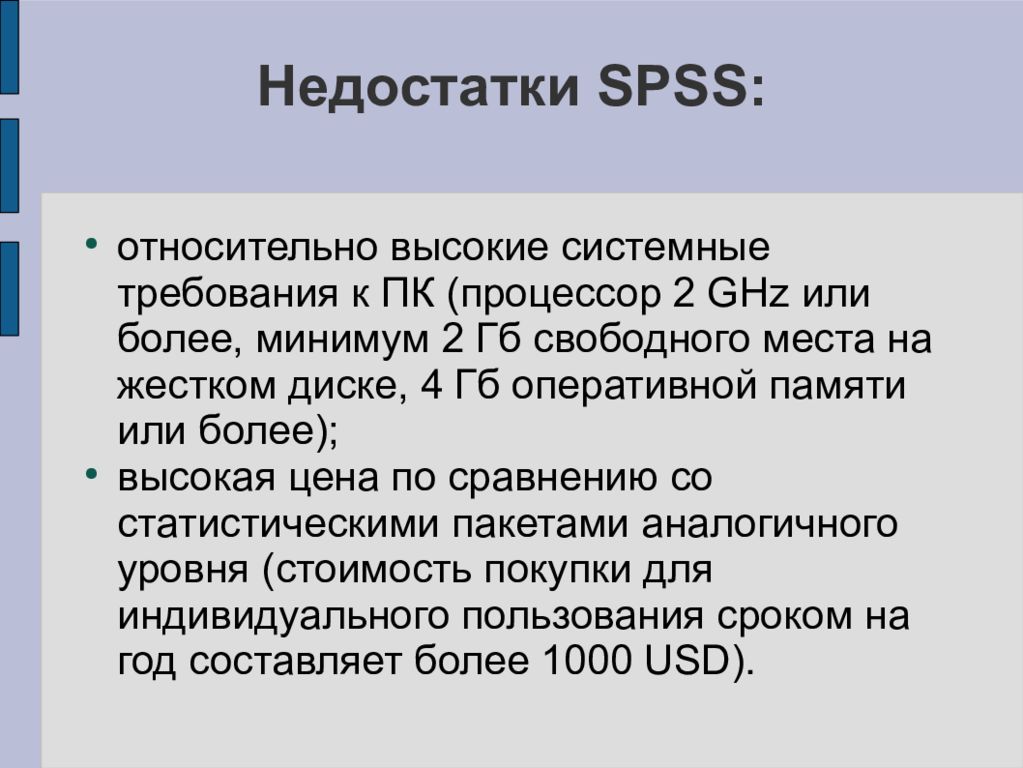 Недостатки SPSS:

• относительно высокие системные требования к ПК (процессор 2 GHz или более, минимум 2 Гб свободного места на жестком диске, 4 Гб оперативной памяти или более);
• высокая цена по сравнению со статистическими пакетами аналогичного уровня (стоимость покупки для индивидуального пользования сроком на год составляет более 1000 USD).